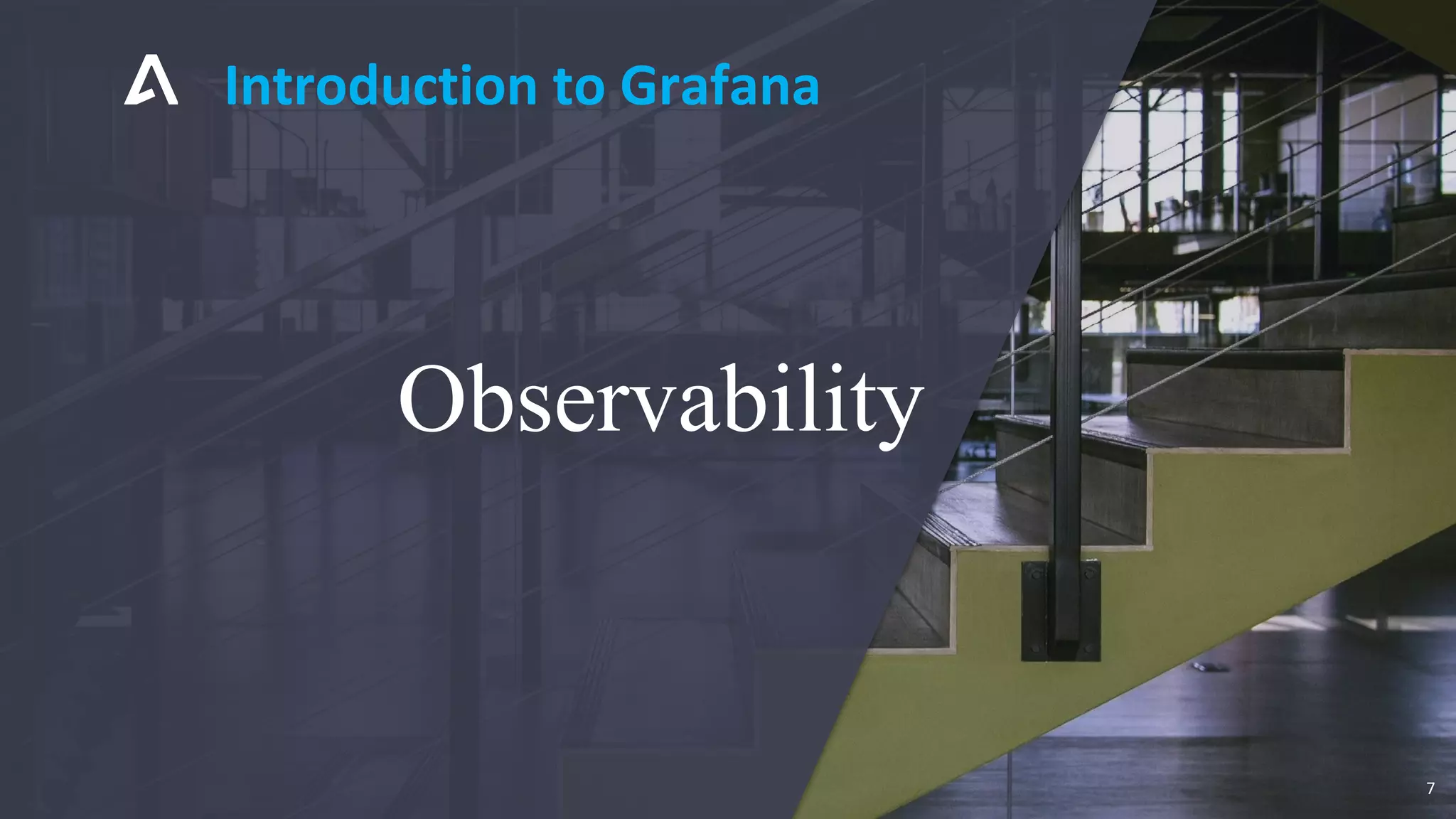 Introduction to Grafana

Observability

7